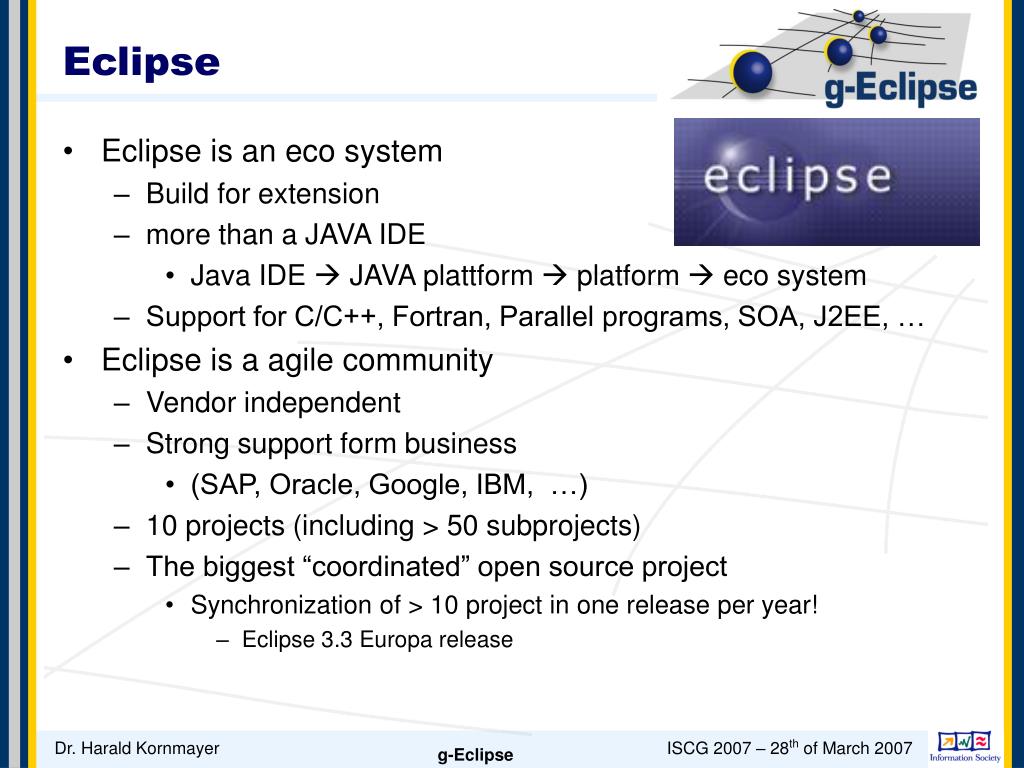 Eclipse

g-Eclipse

eclipse

• Eclipse is an eco system
  – Build for extension
  – more than a JAVA IDE
    • Java IDE → JAVA plattform → platform → eco system
  – Support for C/C++, Fortran, Parallel programs, SOA, J2EE, …
• Eclipse is a agile community
  – Vendor independent
  – Strong support form business
    • (SAP, Oracle, Google, IBM, …)
  – 10 projects (including > 50 subprojects)
  – The biggest “coordinated” open source project
    • Synchronization of > 10 project in one release per year!
      – Eclipse 3.3 Europa release

Dr. Harald Kornmayer

g-Eclipse

ISCG 2007 – 28$^{th}$ of March 2007

Information Society